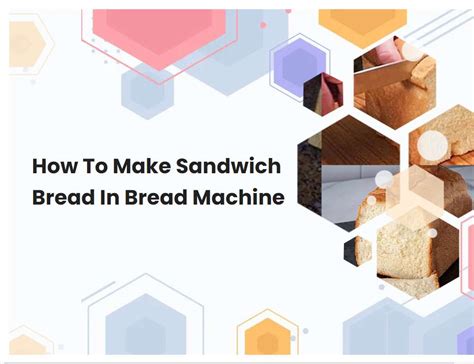 How To Make Sandwich Bread In Bread Machine